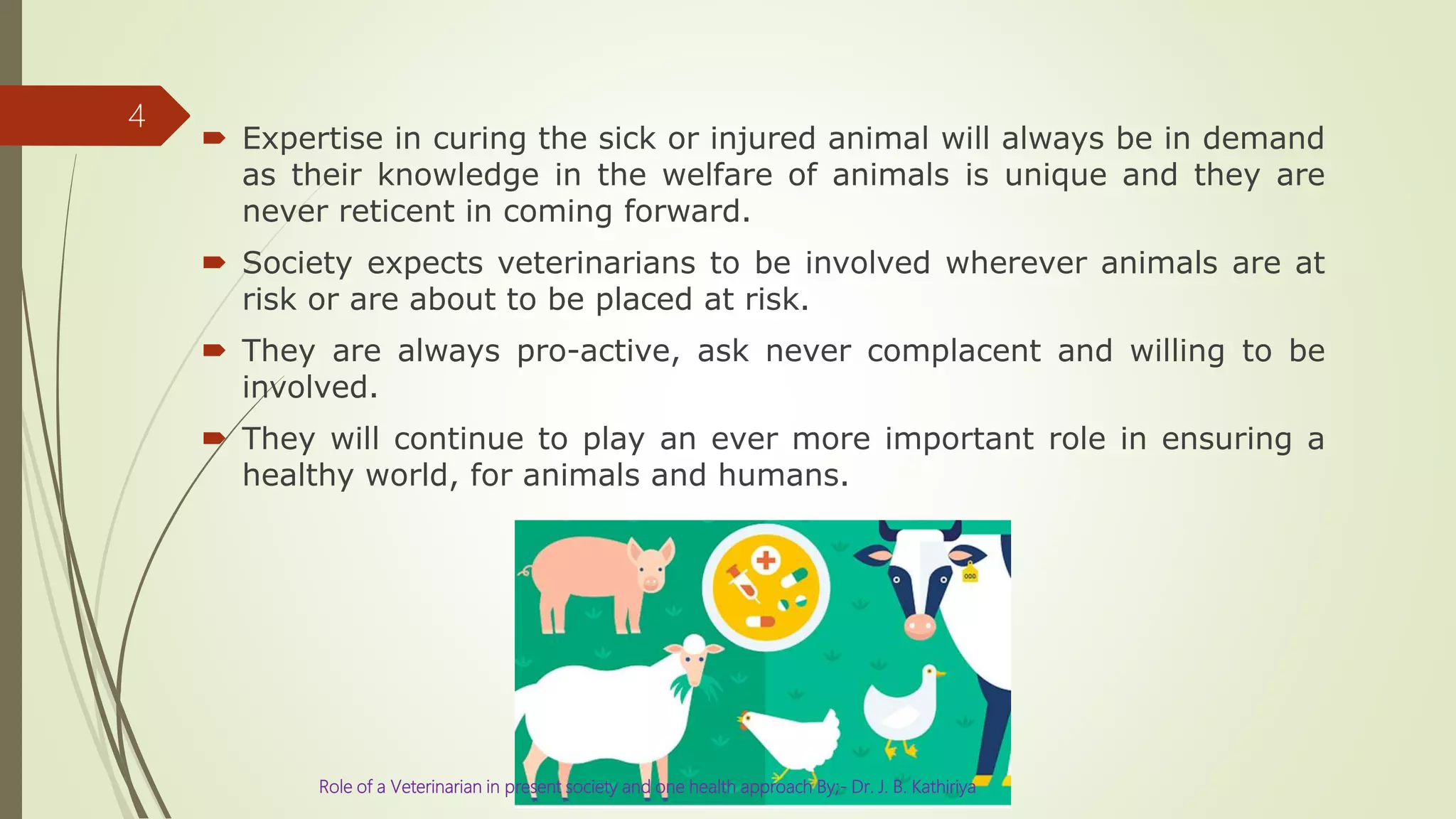 4

Expertise in curing the sick or injured animal will always be in demand as their knowledge in the welfare of animals is unique and they are never reticent in coming forward.

Society expects veterinarians to be involved wherever animals are at risk or are about to be placed at risk.

They are always pro-active, ask never complacent and willing to be involved.

They will continue to play an ever more important role in ensuring a healthy world, for animals and humans.

000

Role of a Veterinarian in present society and one health approach By;- Dr. J. B. Kathiriya